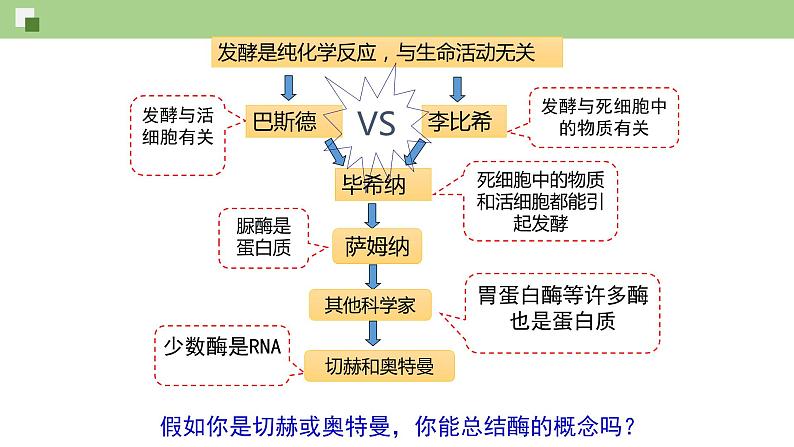 发酵是纯化学反应，与生命活动无关

发酵与活细胞有关

巴斯德

VS

李比希

发酵与死细胞中的物质有关

毕希纳

死细胞中的物质和活细胞都能引起发酵

脲酶是蛋白质

萨姆纳

其他科学家

胃蛋白酶等许多酶也是蛋白质

少数酶是RNA

切赫和奥特曼

假如你是切赫或奥特曼，你能总结酶的概念吗？